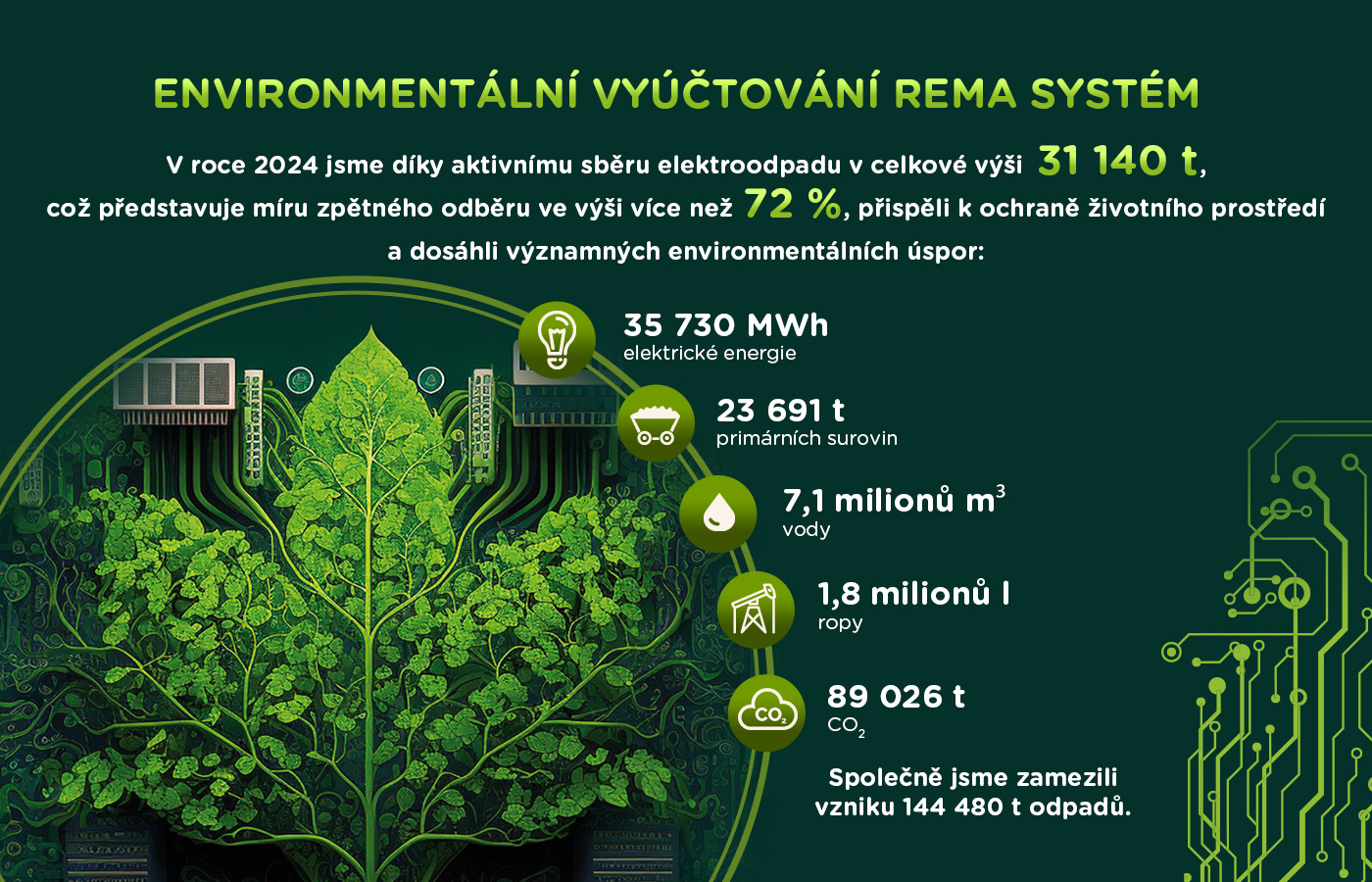 ENVIRONMENTÁLNÍ VYÚČTOVÁNÍ REMA SYSTÉM

V roce 2024 jsme díky aktivnímu sběru elektroodpadu v celkové výši 31 140 t, což představuje míru zpětného odběru ve výši více než 72 %, přispěli k ochraně životního prostředí a dosáhli významných environmentálních úspor:

35 730 MWh
elektrické energie

23 691 t
primárních surovin

7,1 milionů $m^3$
vody

1,8 milionů l
ropy

$CO_2$

89 026 t
$CO_2$

Společně jsme zamezili vzniku 144 480 t odpadů.